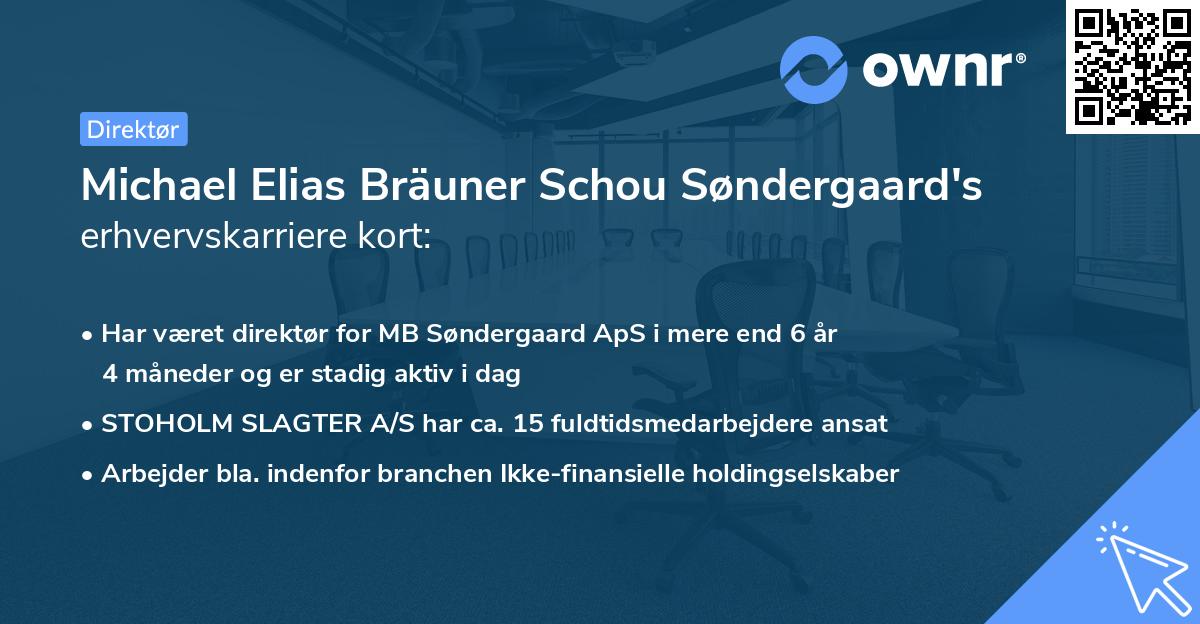 ownr®

Direktør

Michael Elias Bräuner Schou Søndergaard's erhvervskarriere kort:

• Har været direktør for MB Søndergaard ApS i mere end 6 år 4 måneder og er stadig aktiv i dag

• STOHOLM SLAGTER A/S har ca. 15 fuldtidsmedarbejdere ansat

• Arbejder bla. indenfor branchen Ikke-finansielle holdingselskaber